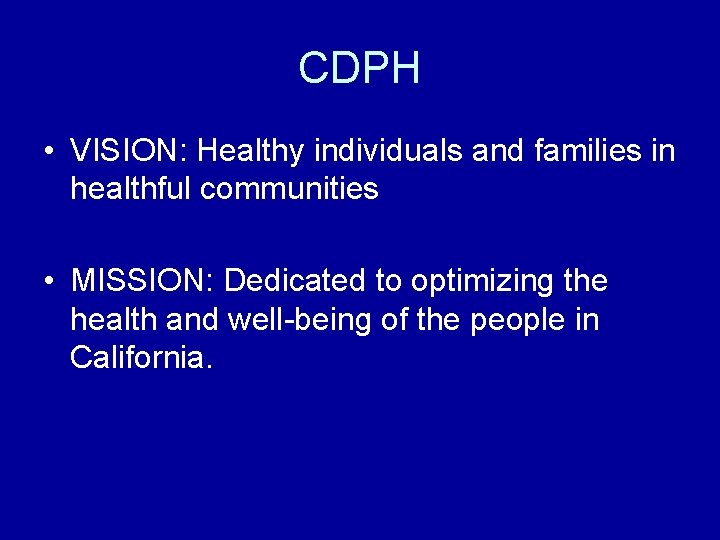 CDPH

• VISION: Healthy individuals and families in healthful communities

• MISSION: Dedicated to optimizing the health and well-being of the people in California.